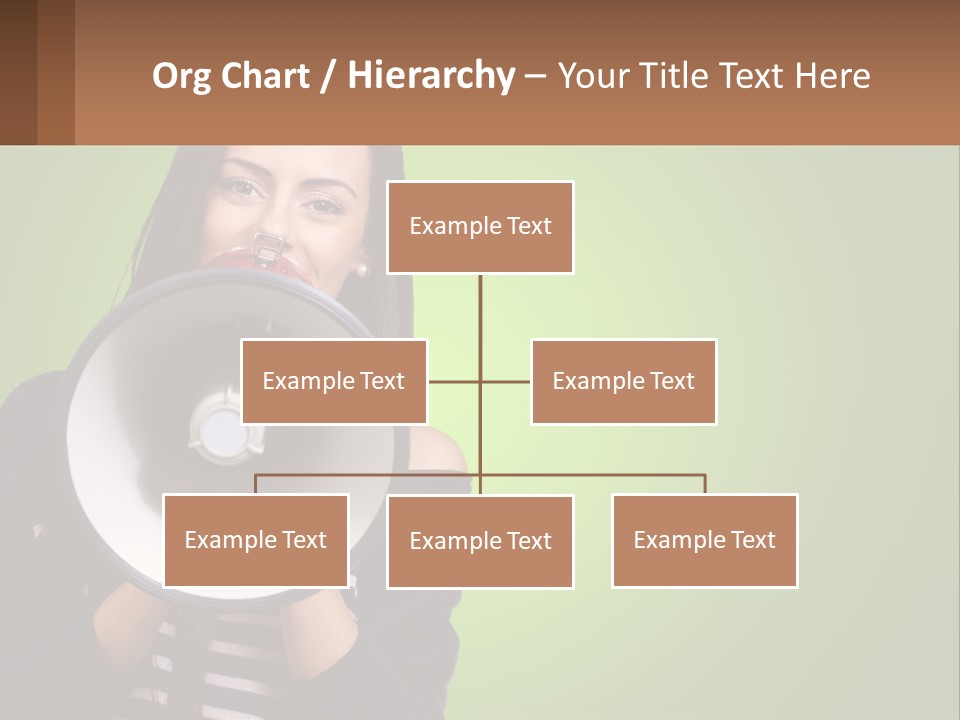 Org Chart / Hierarchy – Your Title Text Here

Example Text

Example Text

Example Text

Example Text

Example Text

Example Text